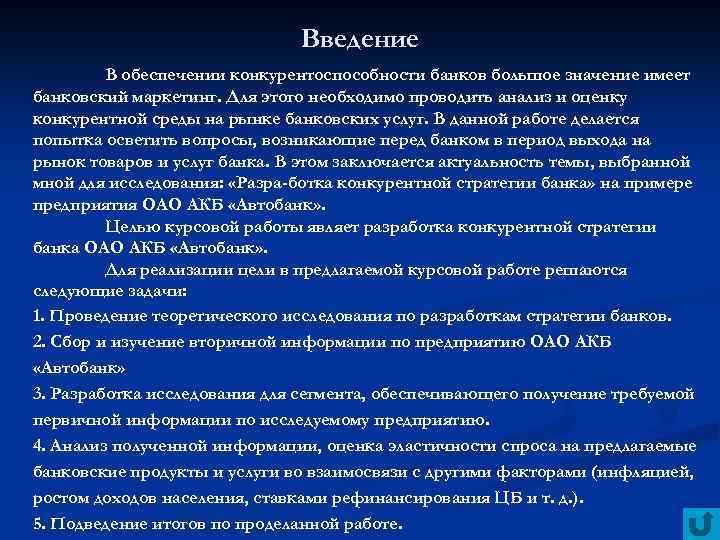 Введение

В обеспечении конкурентоспособности банков большое значение имеет банковский маркетинг. Для этого необходимо проводить анализ и оценку конкурентной среды на рынке банковских услуг. В данной работе делается попытка осветить вопросы, возникающие перед банком в период выхода на рынок товаров и услуг банка. В этом заключается актуальность темы, выбранной мной для исследования: «Разра-ботка конкурентной стратегии банка» на примере предприятия ОАО АКБ «Автобанк».

Целью курсовой работы являет разработка конкурентной стратегии банка ОАО АКБ «Автобанк».

Для реализации цели в предлагаемой курсовой работе решаются следующие задачи:

1. Проведение теоретического исследования по разработкам стратегии банков.

2. Сбор и изучение вторичной информации по предприятию ОАО АКБ «Автобанк»

3. Разработка исследования для сегмента, обеспечивающего получение требуемой первичной информации по исследуемому предприятию.

4. Анализ полученной информации, оценка эластичности спроса на предлагаемые банковские продукты и услуги во взаимосвязи с другими факторами (инфляцией, ростом доходов населения, ставками рефинансирования ЦБ и т. д.).

5. Подведение итогов по проделанной работе.